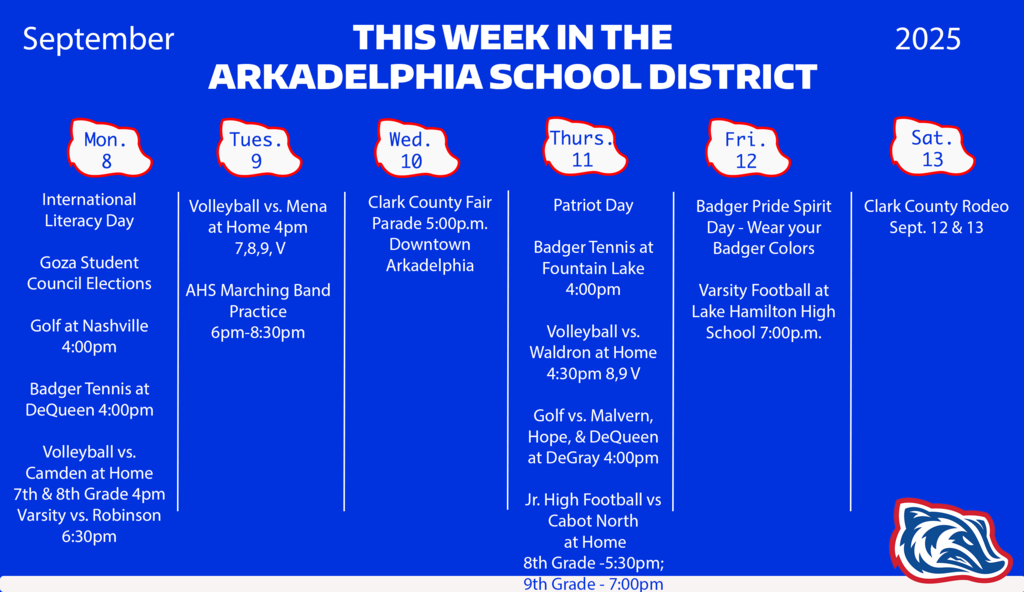 September

THIS WEEK IN THE ARKADELPHIA SCHOOL DISTRICT

2025

Mon. 8

International Literacy Day

Goza Student Council Elections

Golf at Nashville 4:00pm

Badger Tennis at DeQueen 4:00pm

Volleyball vs. Camden at Home 7th & 8th Grade 4pm Varsity vs. Robinson 6:30pm

Tues. 9

Volleyball vs. Mena at Home 4pm 7,8,9, V

AHS Marching Band Practice 6pm-8:30pm

Wed. 10

Clark County Fair Parade 5:00p.m. Downtown Arkadelphia

Thurs. 11

Patriot Day

Badger Tennis at Fountain Lake 4:00pm

Volleyball vs. Waldron at Home 4:30pm 8,9 V

Golf vs. Malvern, Hope, & DeQueen at DeGray 4:00pm

Jr. High Football vs Cabot North at Home 8th Grade -5:30pm; 9th Grade - 7:00pm

Fri. 12

Badger Pride Spirit Day - Wear your Badger Colors

Varsity Football at Lake Hamilton High School 7:00p.m.

Sat. 13

Clark County Rodeo Sept. 12 & 13